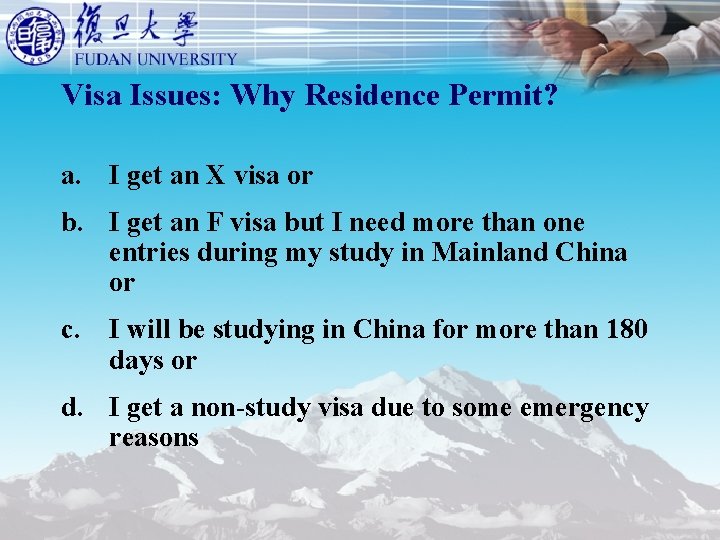 復旦大學
FUDAN UNIVERSITY

Visa Issues: Why Residence Permit?

a. I get an X visa or

b. I get an F visa but I need more than one entries during my study in Mainland China or

c. I will be studying in China for more than 180 days or

d. I get a non-study visa due to some emergency reasons